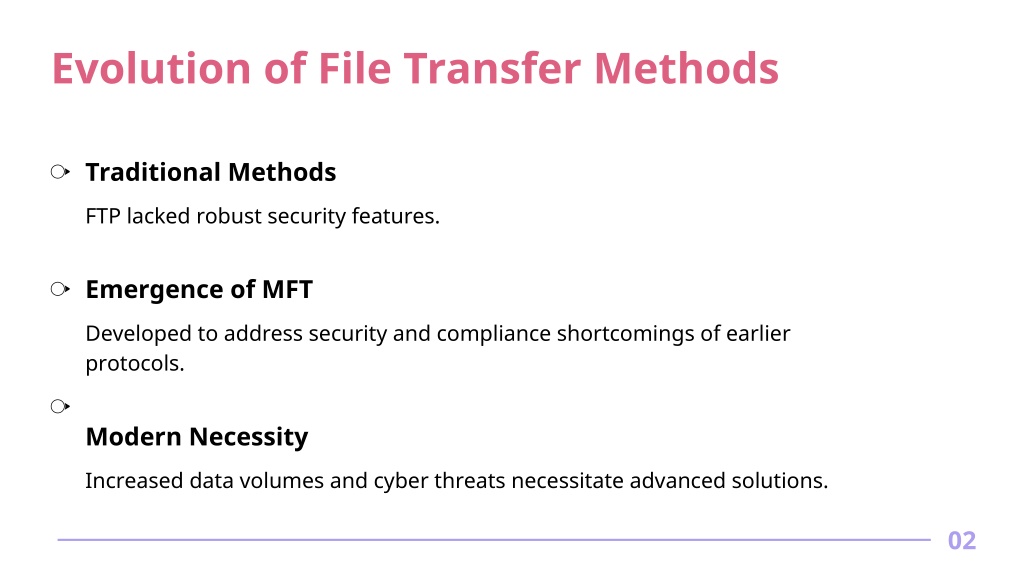 Evolution of File Transfer Methods

Traditional Methods

FTP lacked robust security features.

Emergence of MFT

Developed to address security and compliance shortcomings of earlier protocols.

Modern Necessity

Increased data volumes and cyber threats necessitate advanced solutions.

02